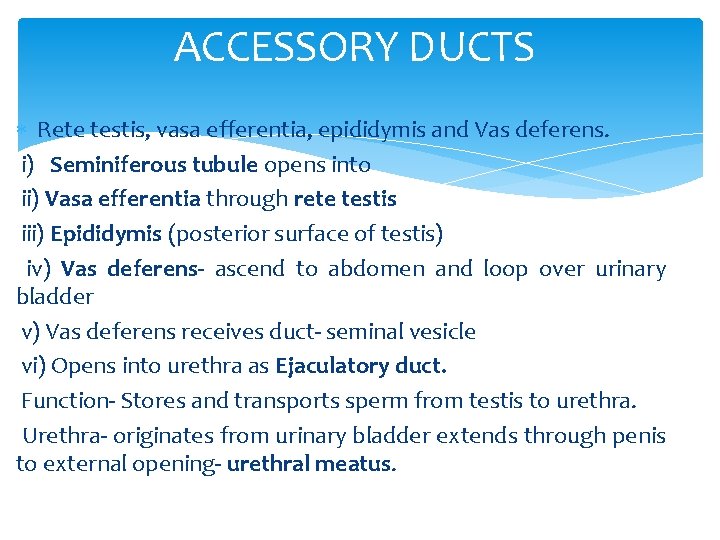 ACCESSORY DUCTS

Rete testis, vasa efferentia, epididymis and Vas deferens.

i) Seminiferous tubule opens into

ii) Vasa efferentia through rete testis

iii) Epididymis (posterior surface of testis)

iv) Vas deferens- ascend to abdomen and loop over urinary bladder

v) Vas deferens receives duct- seminal vesicle

vi) Opens into urethra as Ejaculatory duct.

Function- Stores and transports sperm from testis to urethra.

Urethra- originates from urinary bladder extends through penis to external opening- urethral meatus.